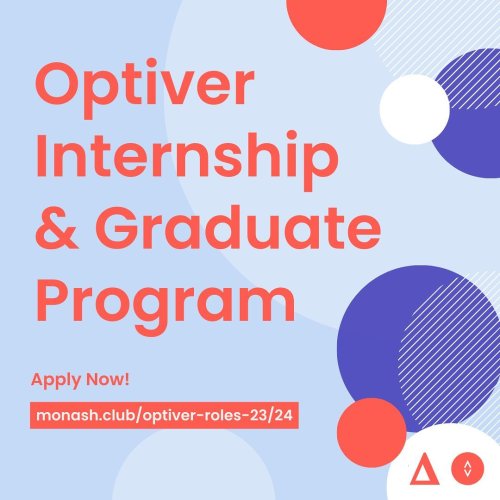 Optiver Internship & Graduate Program

Apply Now!

monash.club/optiver-roles-23/24